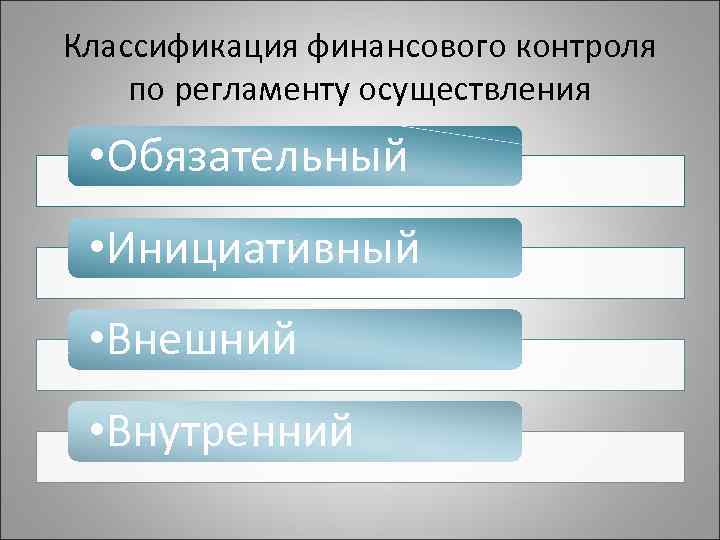 Классификация финансового контроля по регламенту осуществления

•Обязательный

•Инициативный

•Внешний

•Внутренний